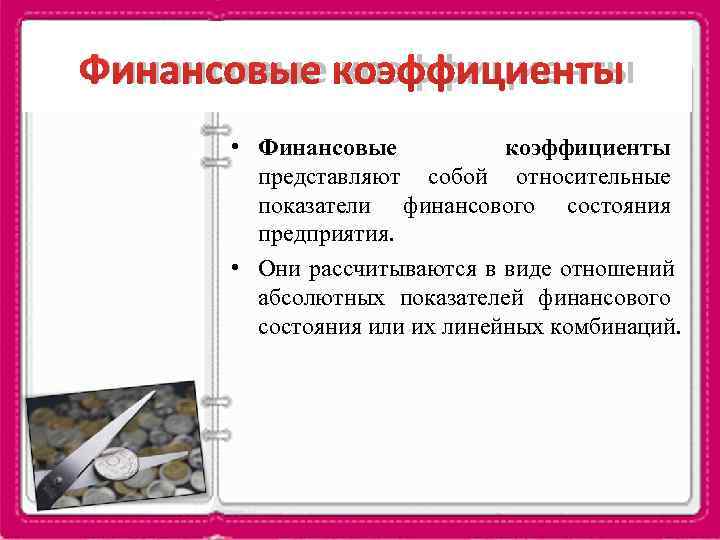 Финансовые коэффициенты

• Финансовые коэффициенты представляют собой относительные показатели финансового состояния предприятия.

• Они рассчитываются в виде отношений абсолютных показателей финансового состояния или их линейных комбинаций.